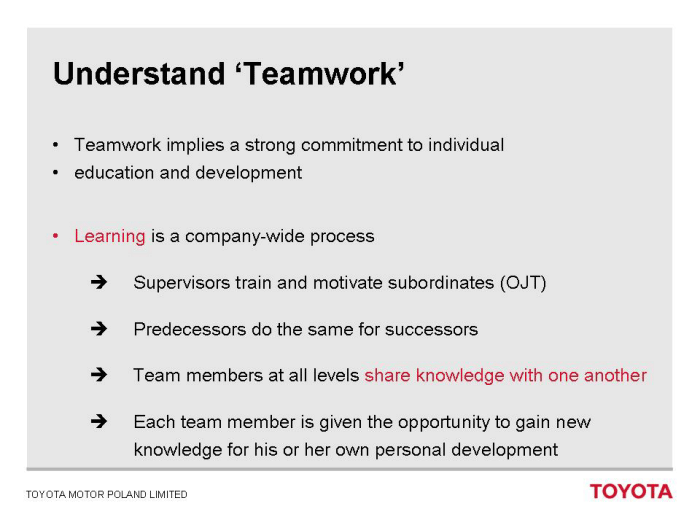 Understand ‘Teamwork’

• Teamwork implies a strong commitment to individual
• education and development

• Learning is a company-wide process

➔ Supervisors train and motivate subordinates (OJT)

➔ Predecessors do the same for successors

➔ Team members at all levels share knowledge with one another

➔ Each team member is given the opportunity to gain new knowledge for his or her own personal development

TOYOTA MOTOR POLAND LIMITED

TOYOTA